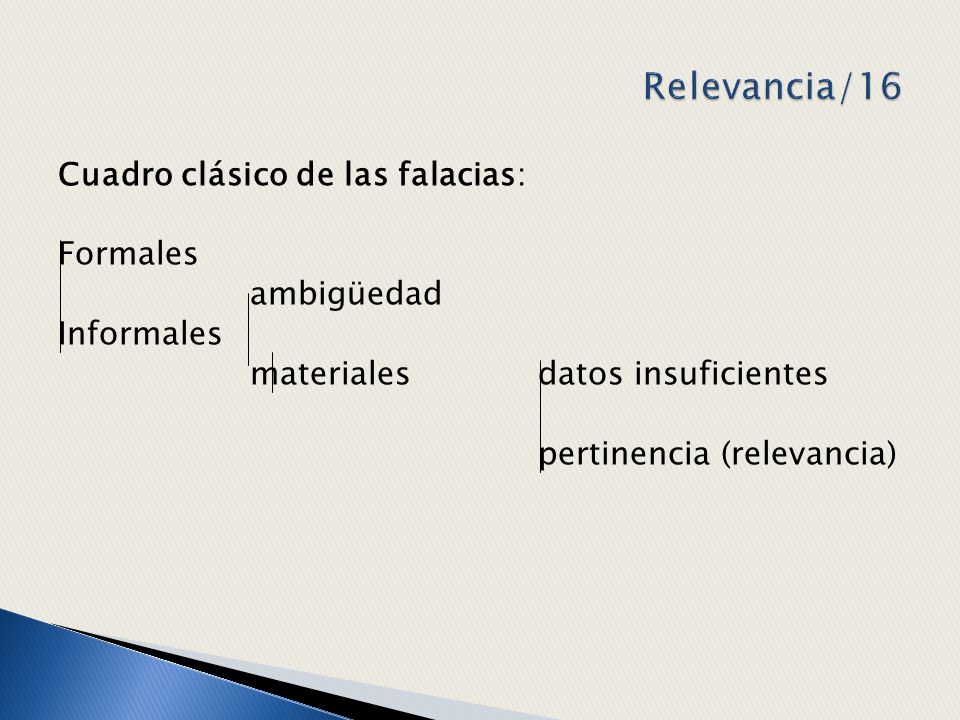 Relevancia/16

Cuadro clásico de las falacias:

Formales

ambigüedad

Informales

materiales

datos insuficientes

pertinencia (relevancia)